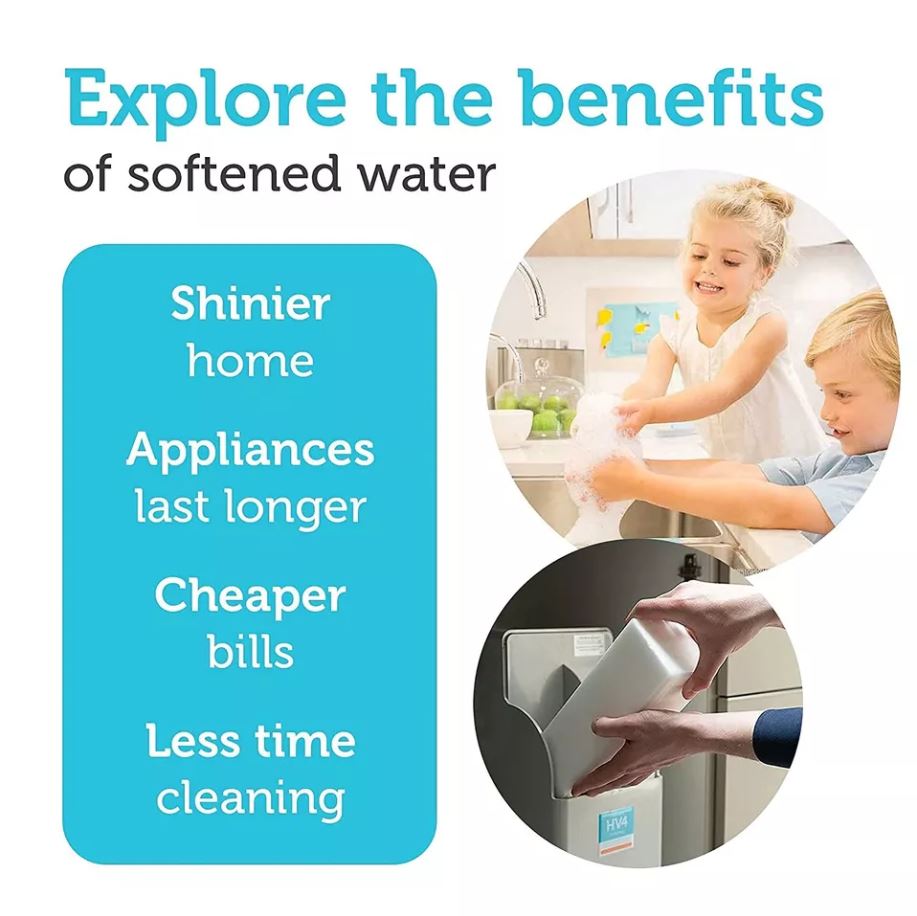 Explore the benefits
of softened water

Shinier
home

Appliances
last longer

Cheaper
bills

Less time
cleaning

HV4